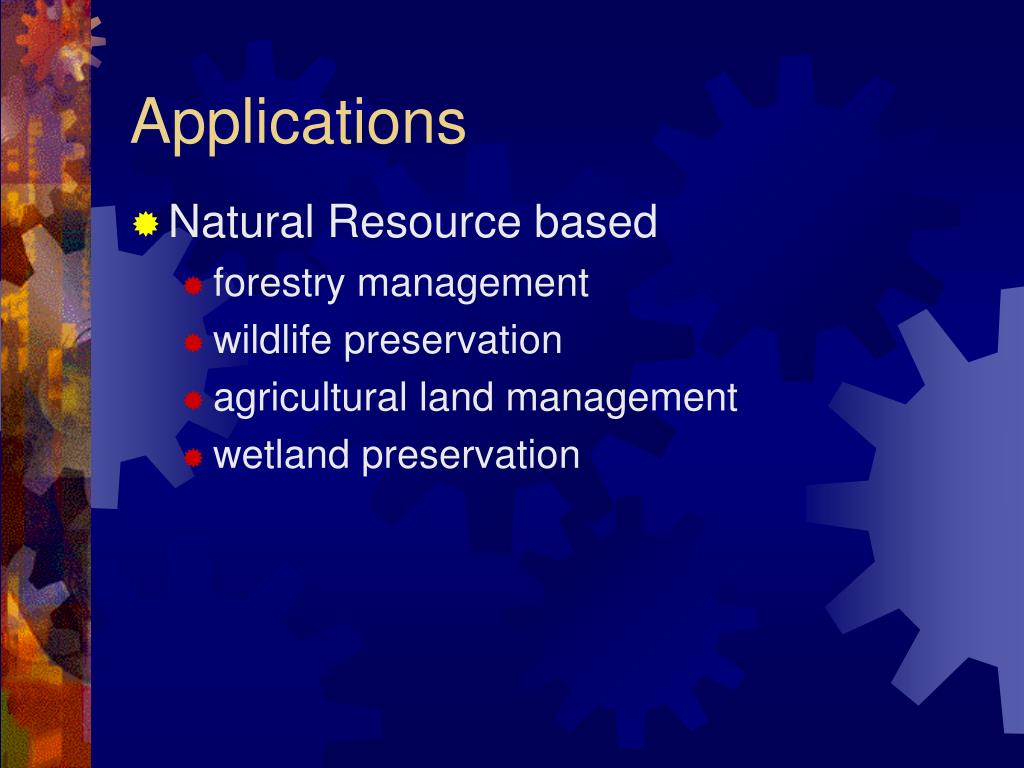 Applications

Natural Resource based

forestry management

wildlife preservation

agricultural land management

wetland preservation